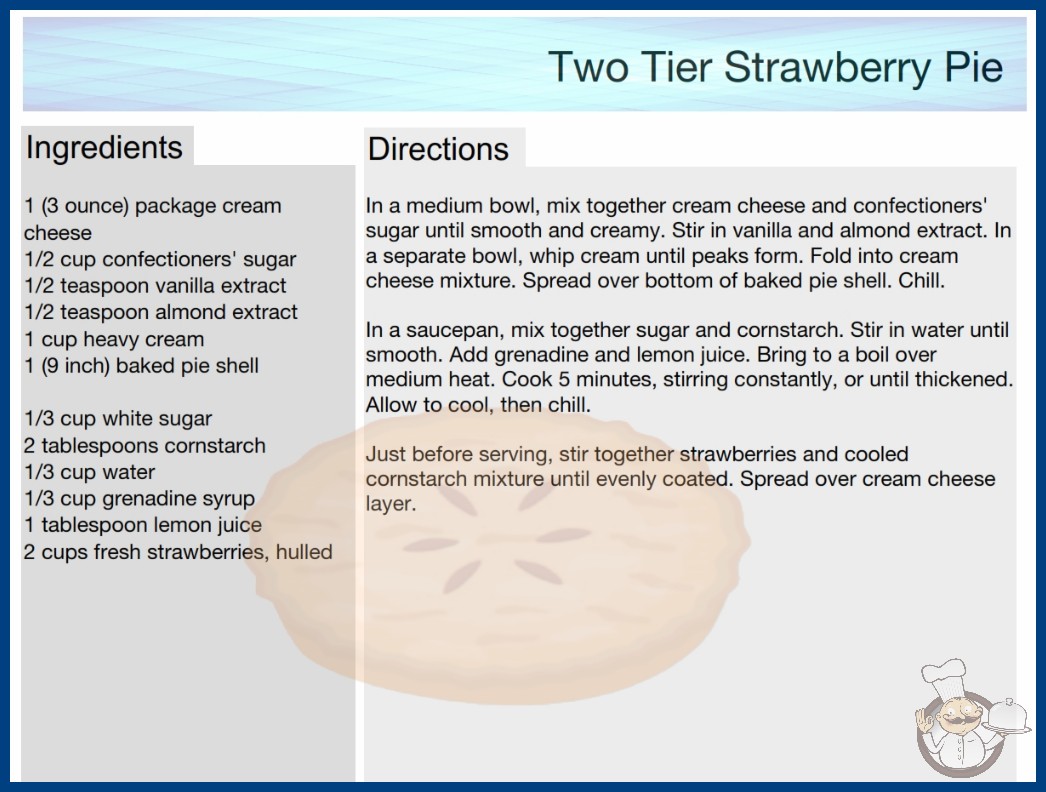 Two Tier Strawberry Pie

Ingredients

1 (3 ounce) package cream cheese
1/2 cup confectioners' sugar
1/2 teaspoon vanilla extract
1/2 teaspoon almond extract
1 cup heavy cream
1 (9 inch) baked pie shell

1/3 cup white sugar
2 tablespoons cornstarch
1/3 cup water
1/3 cup grenadine syrup
1 tablespoon lemon juice
2 cups fresh strawberries, hulled

Directions

In a medium bowl, mix together cream cheese and confectioners' sugar until smooth and creamy. Stir in vanilla and almond extract. In a separate bowl, whip cream until peaks form. Fold into cream cheese mixture. Spread over bottom of baked pie shell. Chill.

In a saucepan, mix together sugar and cornstarch. Stir in water until smooth. Add grenadine and lemon juice. Bring to a boil over medium heat. Cook 5 minutes, stirring constantly, or until thickened. Allow to cool, then chill.

Just before serving, stir together strawberries and cooled cornstarch mixture until evenly coated. Spread over cream cheese layer.